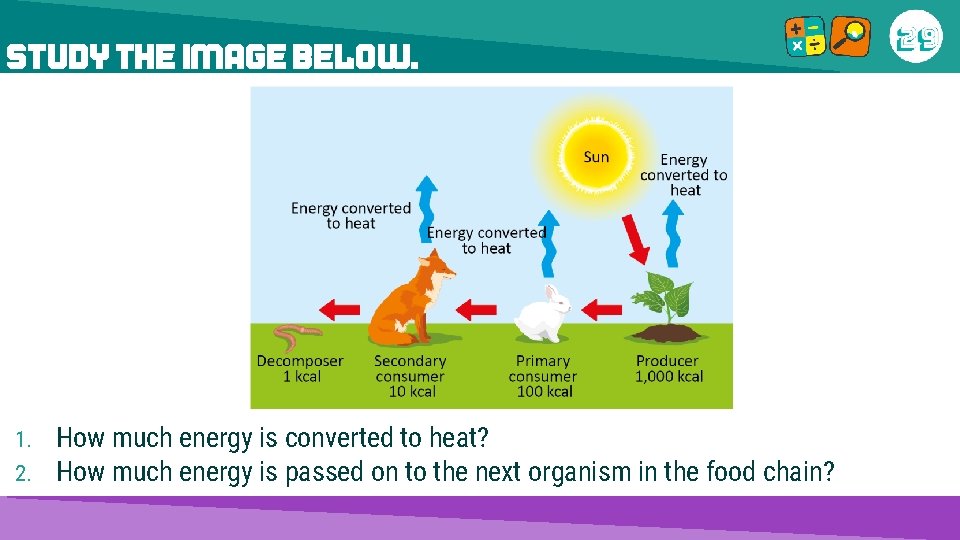 STUDY THE IMAGE BELOW.

29

Sun

Energy converted to heat

Energy converted to heat

Energy converted to heat

Decomposer 1 kcal

Secondary consumer 10 kcal

Primary consumer 100 kcal

Producer 1,000 kcal

1. How much energy is converted to heat?
2. How much energy is passed on to the next organism in the food chain?